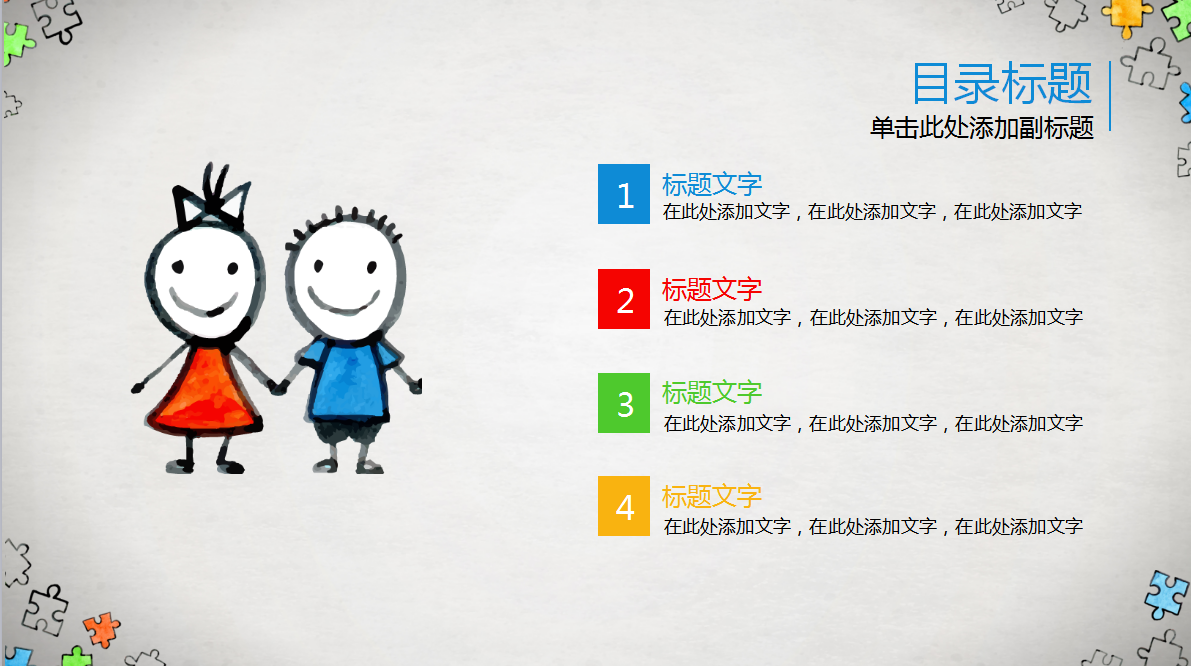 目录标题
单击此处添加副标题

1
标题文字
在此处添加文字，在此处添加文字，在此处添加文字

2
标题文字
在此处添加文字，在此处添加文字，在此处添加文字

3
标题文字
在此处添加文字，在此处添加文字，在此处添加文字

4
标题文字
在此处添加文字，在此处添加文字，在此处添加文字